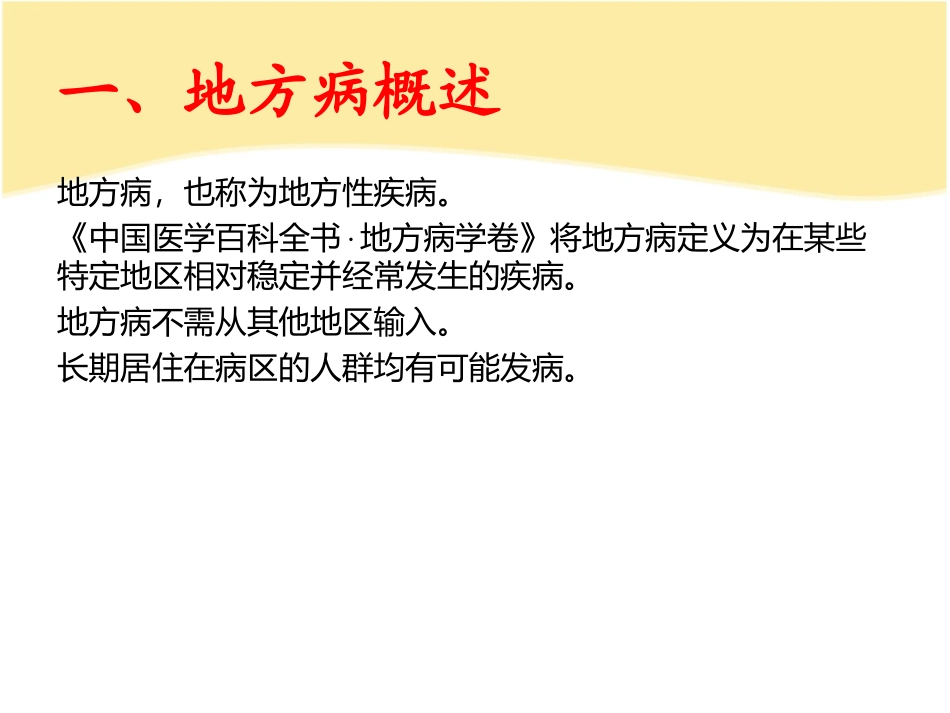 一、地方病概述

地方病，也称为地方性疾病。

《中国医学百科全书·地方病学卷》将地方病定义为在某些特定地区相对稳定并经常发生的疾病。

地方病不需从其他地区输入。

长期居住在病区的人群均有可能发病。